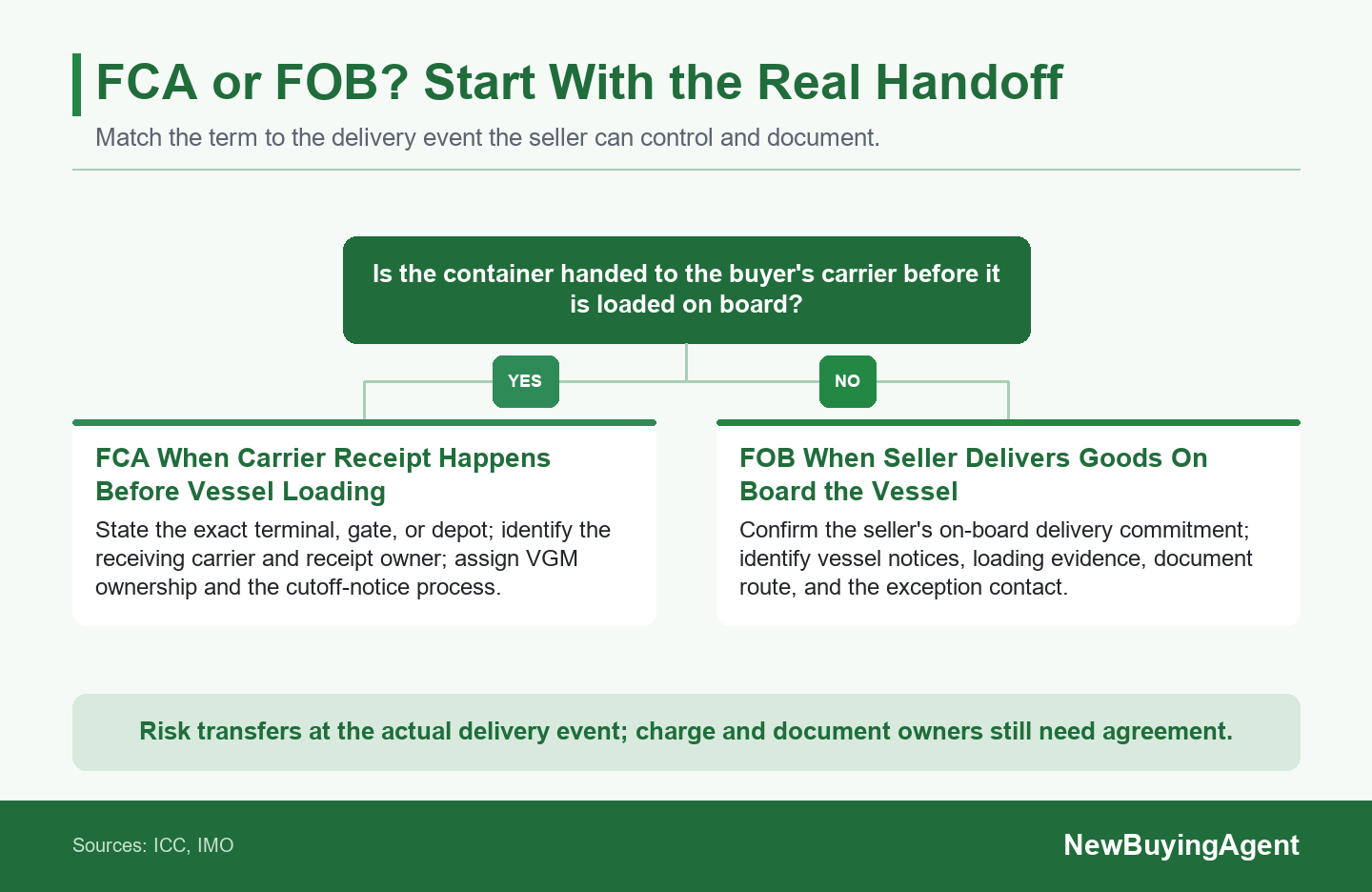 FCA or FOB? Start With the Real Handoff

Match the term to the delivery event the seller can control and document.

Is the container handed to the buyer's carrier before it is loaded on board?

YES

NO

FCA When Carrier Receipt Happens Before Vessel Loading

State the exact terminal, gate, or depot; identify the receiving carrier and receipt owner; assign VGM ownership and the cutoff-notice process.

FOB When Seller Delivers Goods On Board the Vessel

Confirm the seller's on-board delivery commitment; identify vessel notices, loading evidence, document route, and the exception contact.

Risk transfers at the actual delivery event; charge and document owners still need agreement.

Sources: ICC, IMO

NewBuyingAgent